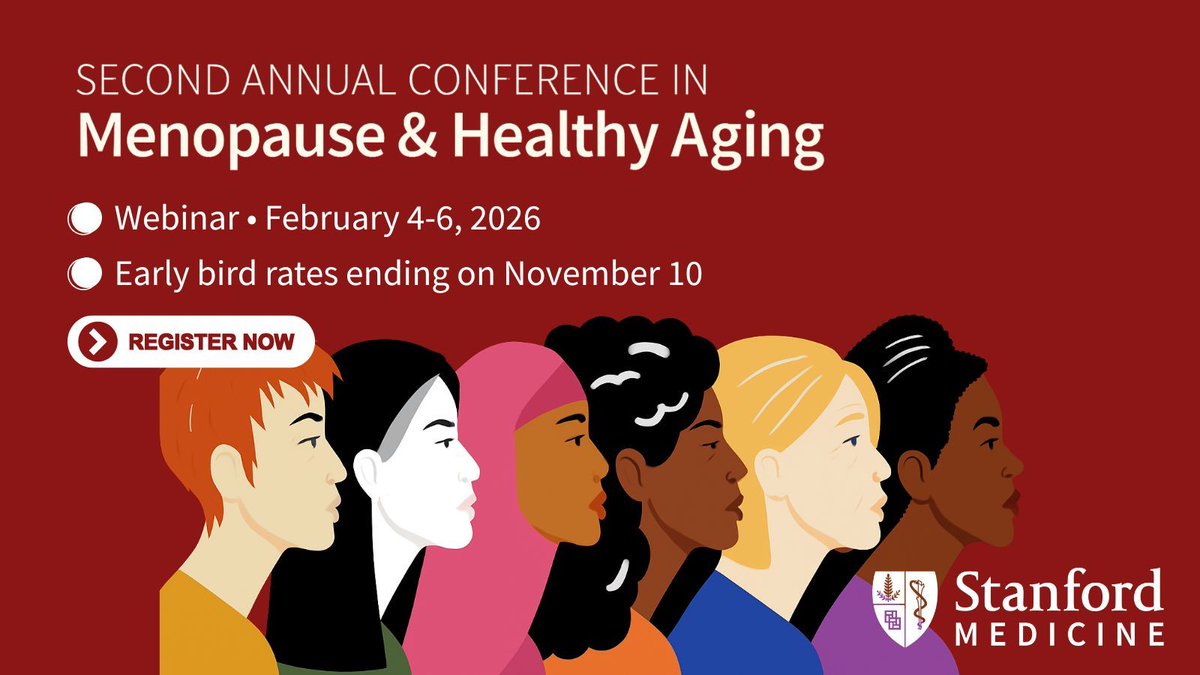 SECOND ANNUAL CONFERENCE IN
Menopause & Healthy Aging

Webinar • February 4-6, 2026

Early bird rates ending on November 10

REGISTER NOW

Stanford MEDICINE